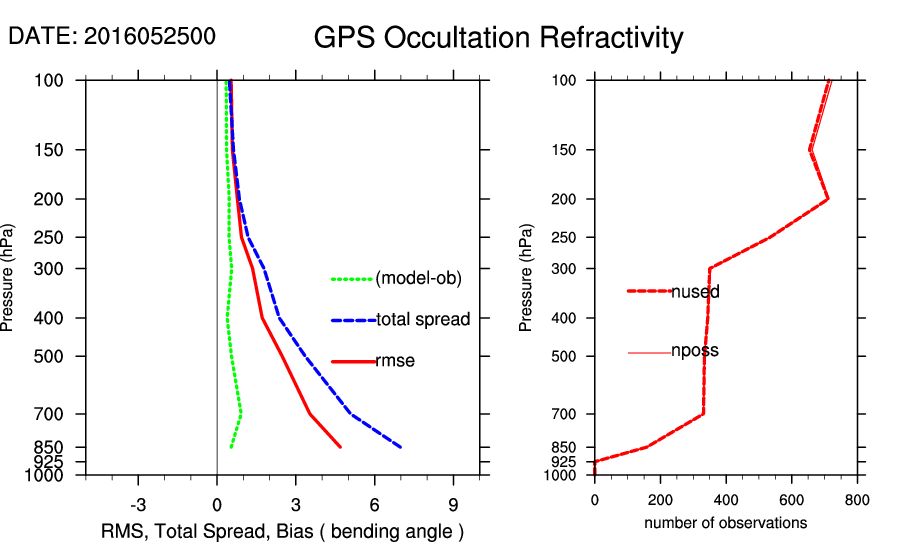 DATE: 2016052500

GPS Occultation Refractivity

Pressure (hPa)

100
150
200
250
300
400
500
700
850
925
1000

(model-ob)
total spread
rmse

-3
0
3
6
9

RMS, Total Spread, Bias ( bending angle )

Pressure (hPa)

100
150
200
250
300
400
500
700
850
925
1000

nused
nposs

0
200
400
600
800

number of observations